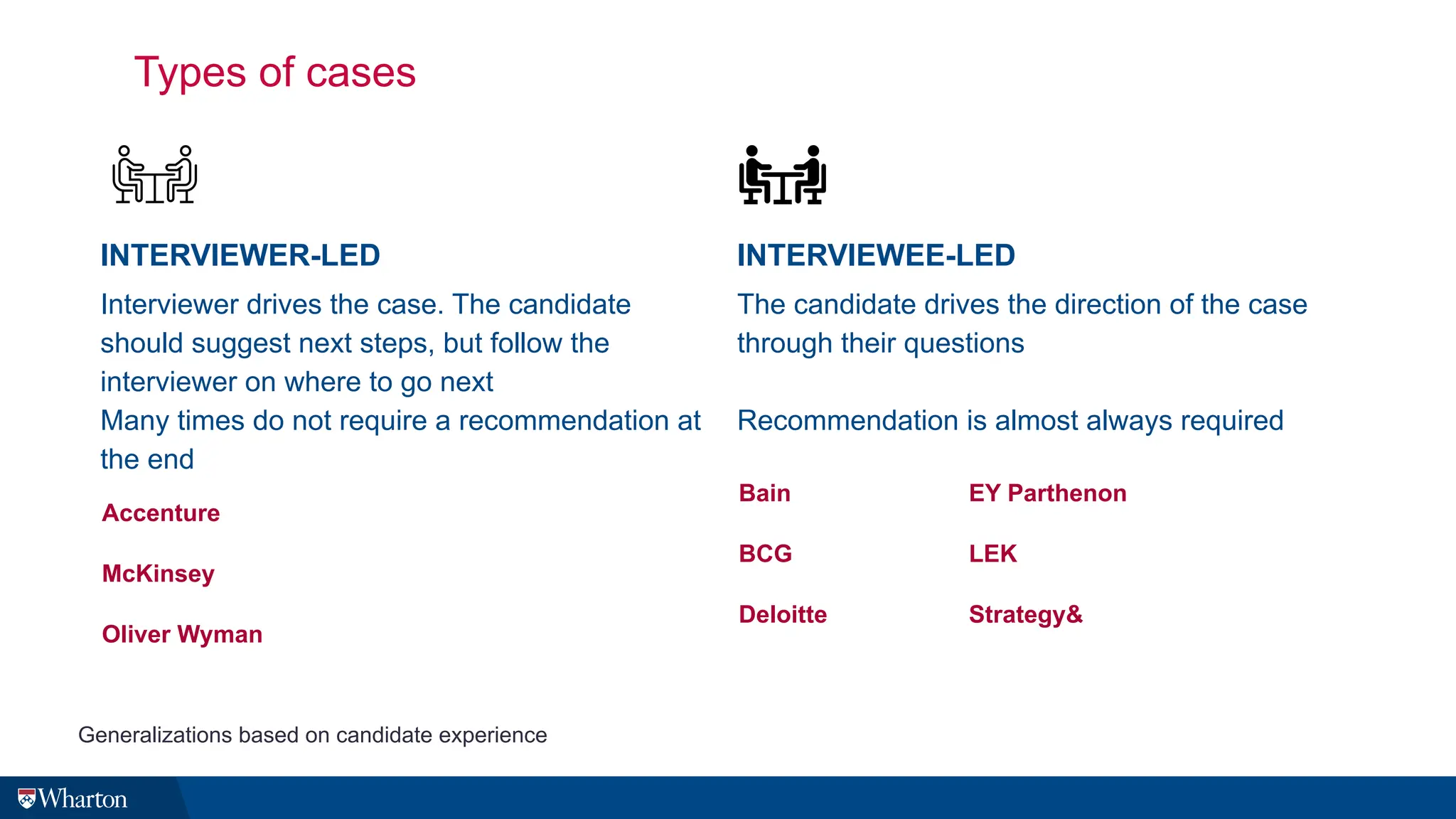 Types of cases

INTERVIEWER-LED

Interviewer drives the case. The candidate should suggest next steps, but follow the interviewer on where to go next

Many times do not require a recommendation at the end

Accenture

McKinsey

Oliver Wyman

INTERVIEWEE-LED

The candidate drives the direction of the case through their questions

Recommendation is almost always required

Bain

BCG

Deloitte

EY Parthenon

LEK

Strategy&

Generalizations based on candidate experience

Wharton